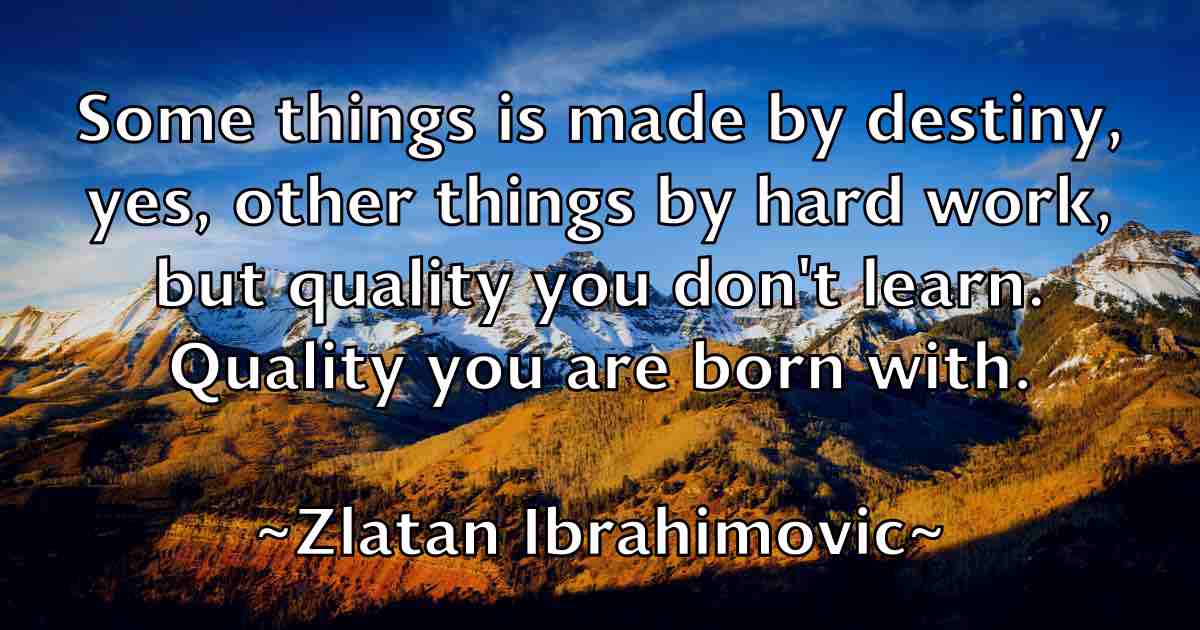 Some things is made by destiny, yes, other things by hard work, but quality you don't learn. Quality you are born with.

~Zlatan Ibrahimovic~